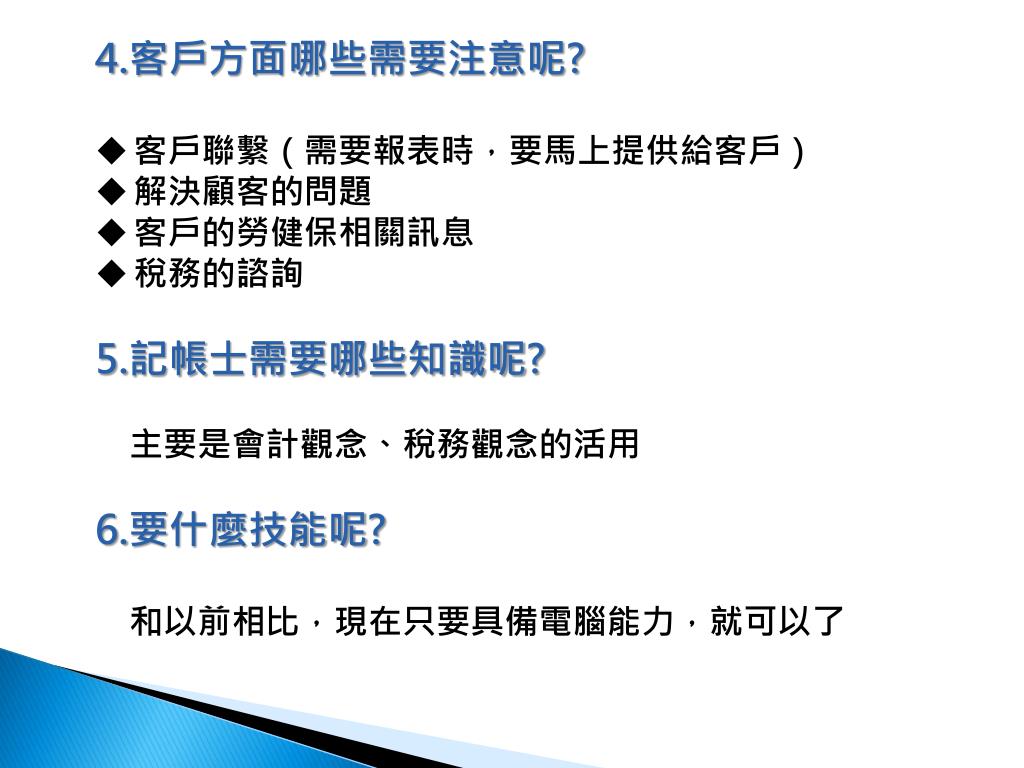 4.客戶方面哪些需要注意呢?

◆ 客戶聯繫（需要報表時，要馬上提供給客戶）
◆ 解決顧客的問題
◆ 客戶的勞健保相關訊息
◆ 稅務的諮詢

5.記帳士需要哪些知識呢?

主要是會計觀念、稅務觀念的活用

6.要什麼技能呢?

和以前相比，現在只要具備電腦能力，就可以了